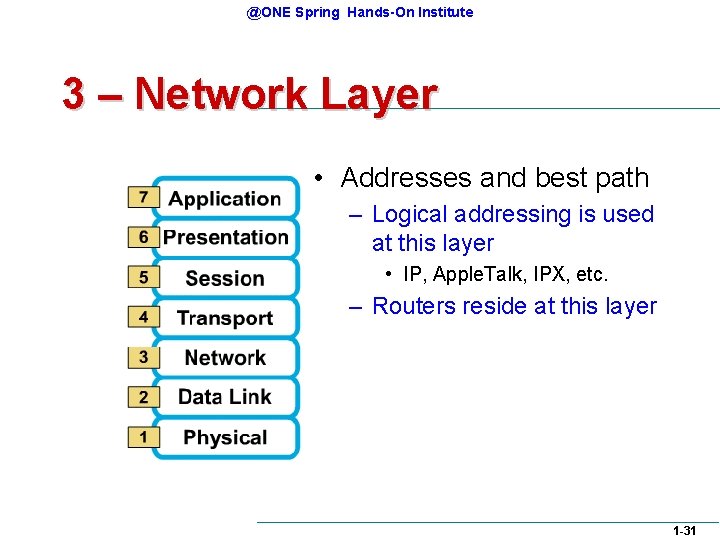 @ONE Spring Hands-On Institute

3 – Network Layer

7 Application
6 Presentation
5 Session
4 Transport
3 Network
2 Data Link
1 Physical

• Addresses and best path
– Logical addressing is used at this layer
• IP, AppleTalk, IPX, etc.
– Routers reside at this layer

1-31